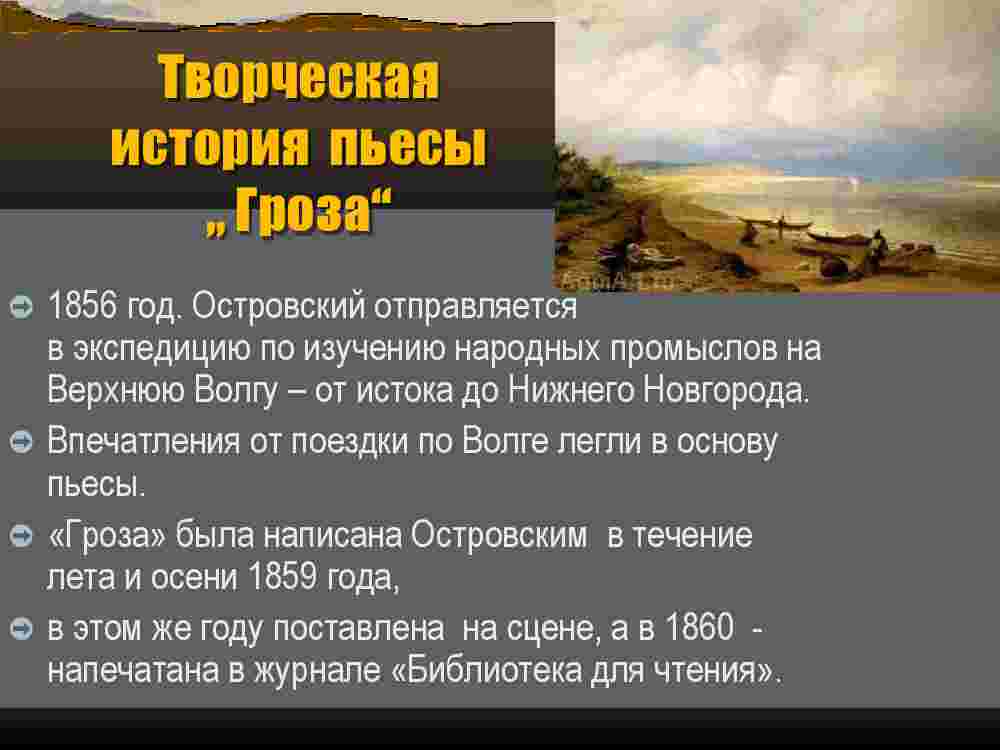 Творческая история пьесы „Гроза“

1856 год. Островский отправляется в экспедицию по изучению народных промыслов на Верхнюю Волгу – от истока до Нижнего Новгорода.

Впечатления от поездки по Волге легли в основу пьесы.

«Гроза» была написана Островским в течение лета и осени 1859 года,

в этом же году поставлена на сцене, а в 1860 - напечатана в журнале «Библиотека для чтения».